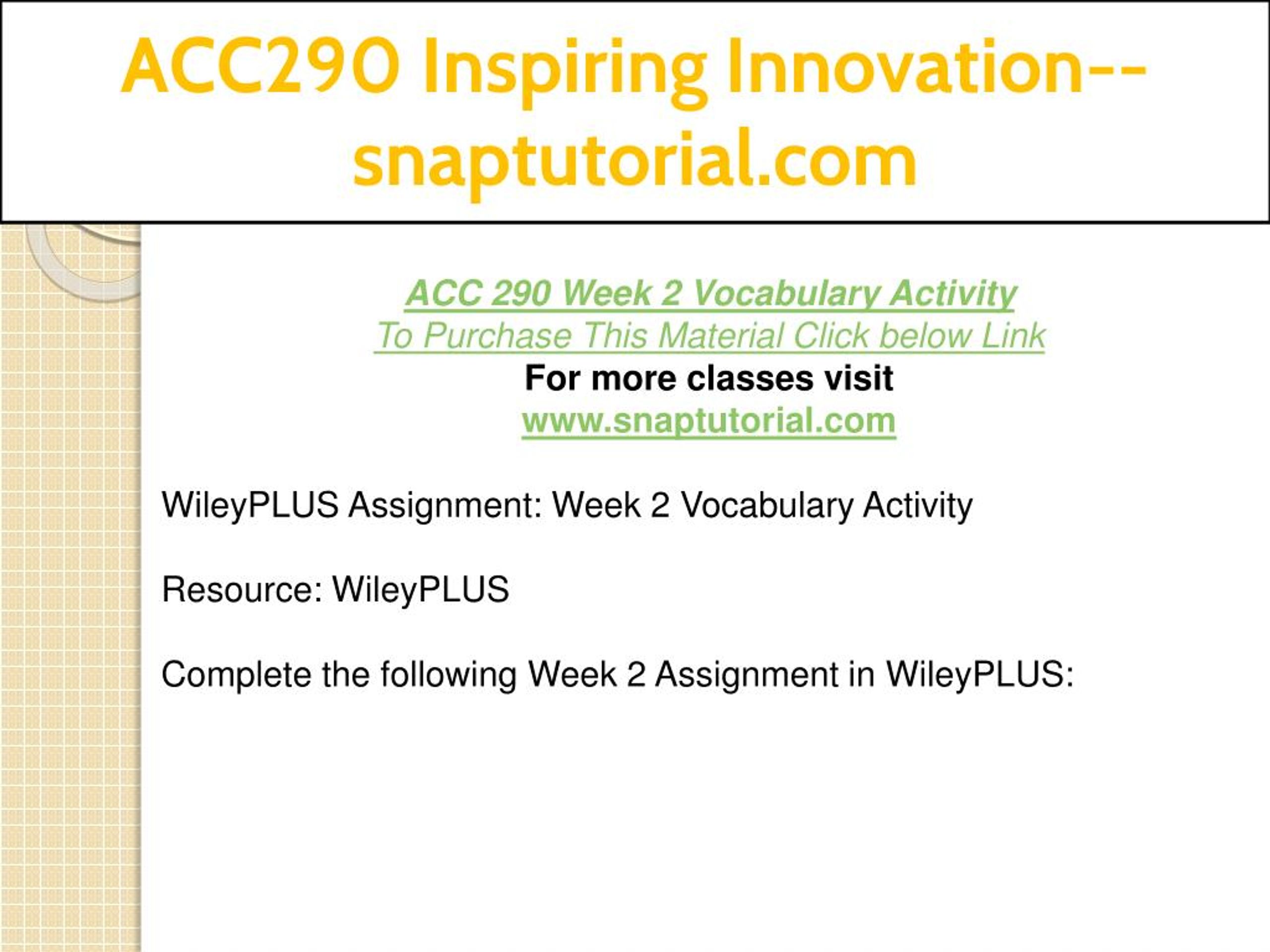 ACC290 Inspiring Innovation--snaptutorial.com

ACC 290 Week 2 Vocabulary Activity
To Purchase This Material Click below Link
For more classes visit
www.snaptutorial.com

WileyPLUS Assignment: Week 2 Vocabulary Activity

Resource: WileyPLUS

Complete the following Week 2 Assignment in WileyPLUS: